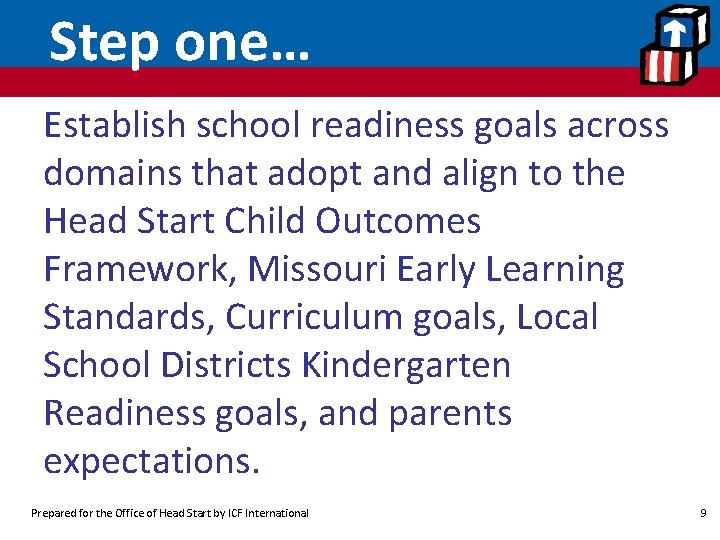 Step one…

Establish school readiness goals across domains that adopt and align to the Head Start Child Outcomes Framework, Missouri Early Learning Standards, Curriculum goals, Local School Districts Kindergarten Readiness goals, and parents expectations.

Prepared for the Office of Head Start by ICF International

9